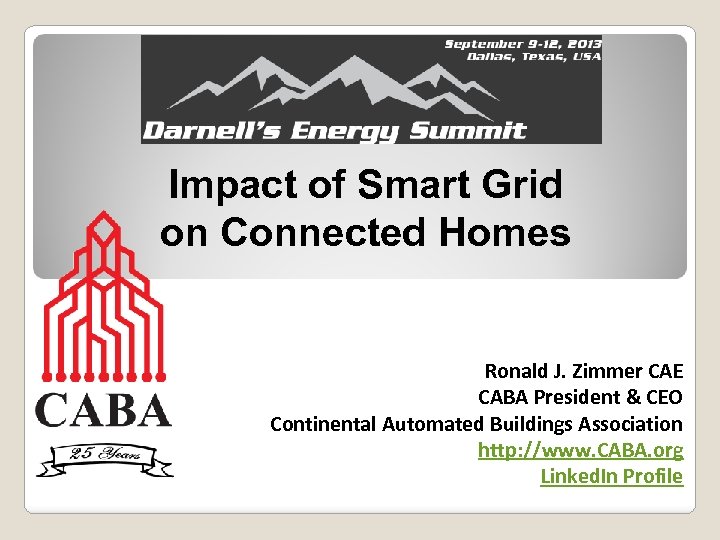 September 9-12, 2013
Dallas, Texas, USA

Darnell's Energy Summit

Impact of Smart Grid on Connected Homes

CABA

25 Years

Ronald J. Zimmer CAE
CABA President & CEO
Continental Automated Buildings Association
http://www.CABA.org
LinkedIn Profile